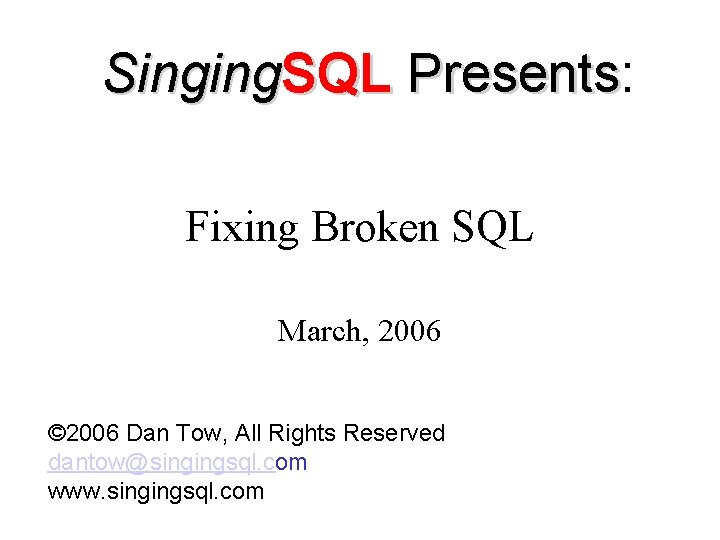 SingingSQL Presents:

Fixing Broken SQL

March, 2006

©2006 Dan Tow, All Rights Reserved
dantow@singingsql.com
www.singingsql.com